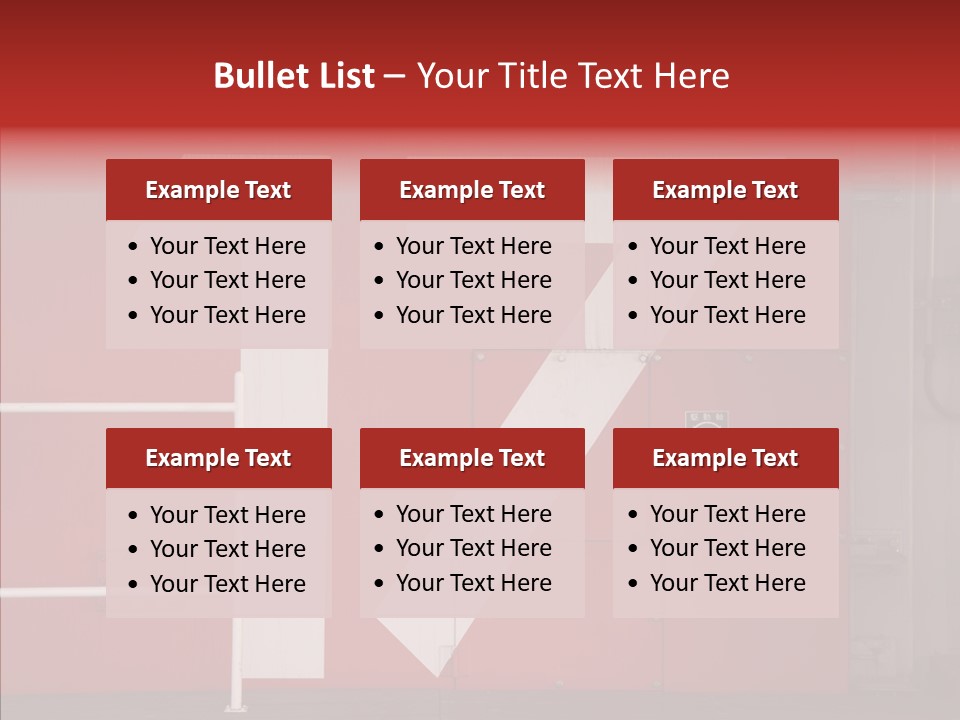 Bullet List – Your Title Text Here

Example Text
• Your Text Here
• Your Text Here
• Your Text Here

Example Text
• Your Text Here
• Your Text Here
• Your Text Here

Example Text
• Your Text Here
• Your Text Here
• Your Text Here

Example Text
• Your Text Here
• Your Text Here
• Your Text Here

Example Text
• Your Text Here
• Your Text Here
• Your Text Here

Example Text
• Your Text Here
• Your Text Here
• Your Text Here